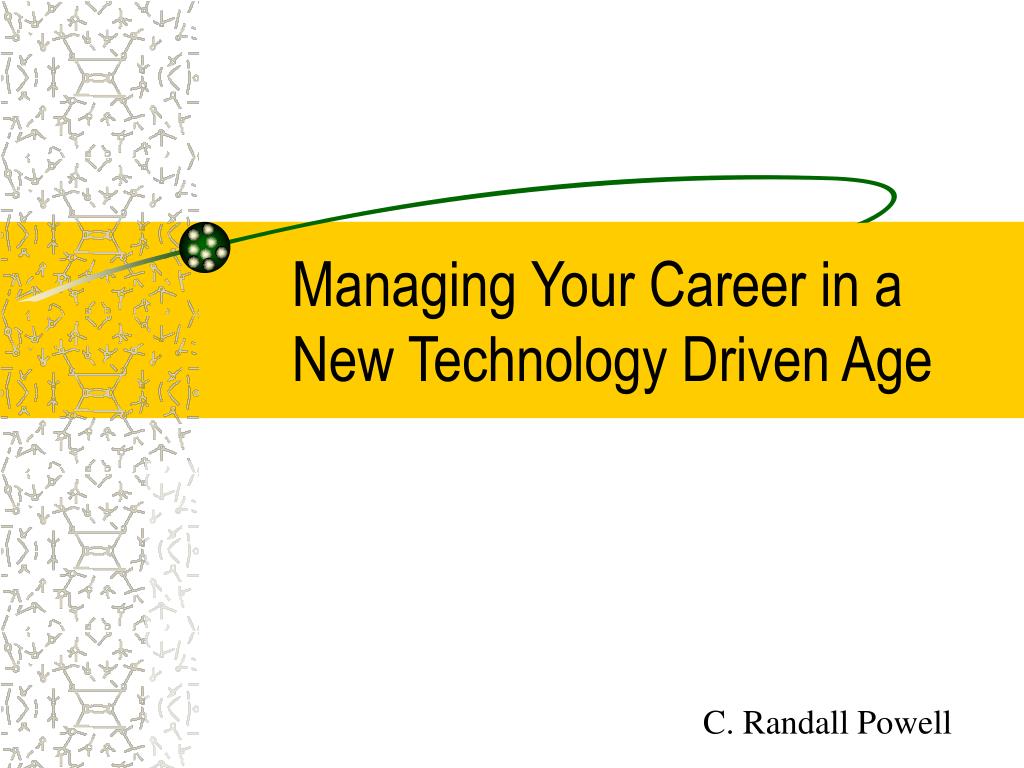 Managing Your Career in a New Technology Driven Age

C. Randall Powell